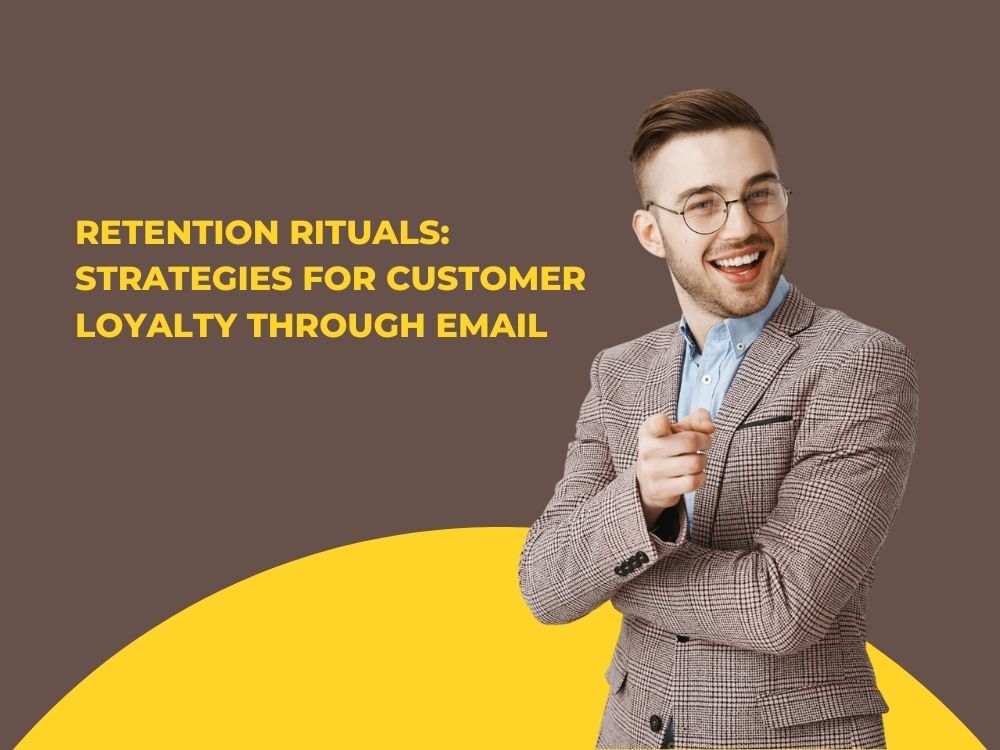 RETENTION RITUALS: STRATEGIES FOR CUSTOMER LOYALTY THROUGH EMAIL